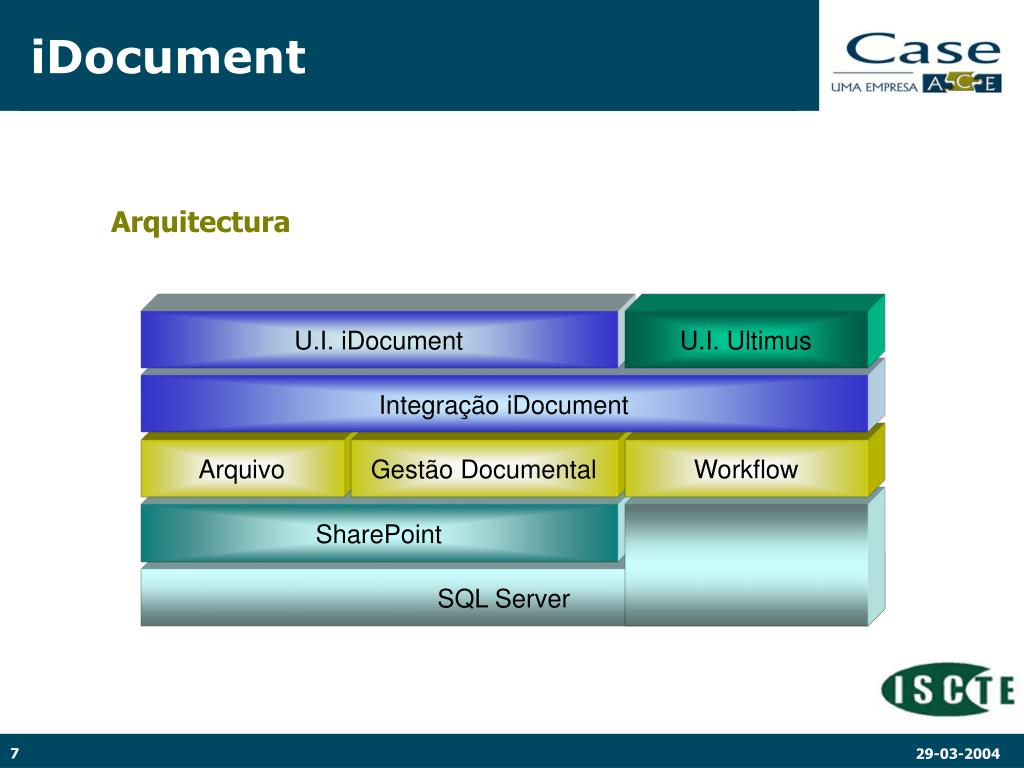 iDocument

Case
UMA EMPRESA ACE

Arquitectura

U.I. iDocument
U.I. Ultimus
Integração iDocument
Arquivo
Gestão Documental
Workflow
SharePoint
SQL Server

ISCTE

7

29-03-2004